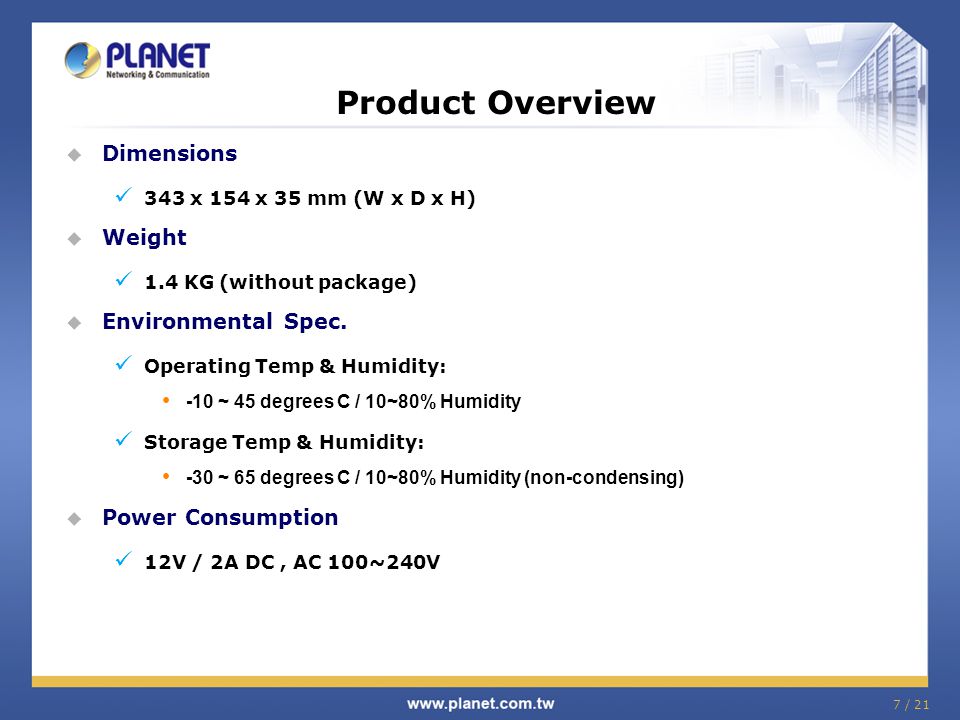 PLANET
Networking & Communication

Product Overview

Dimensions

343 x 154 x 35 mm (W x D x H)

Weight

1.4 KG (without package)

Environmental Spec.

Operating Temp & Humidity:

-10 ~ 45 degrees C / 10~80% Humidity

Storage Temp & Humidity:

-30 ~ 65 degrees C / 10~80% Humidity (non-condensing)

Power Consumption

12V / 2A DC , AC 100~240V

www.planet.com.tw

7 / 21